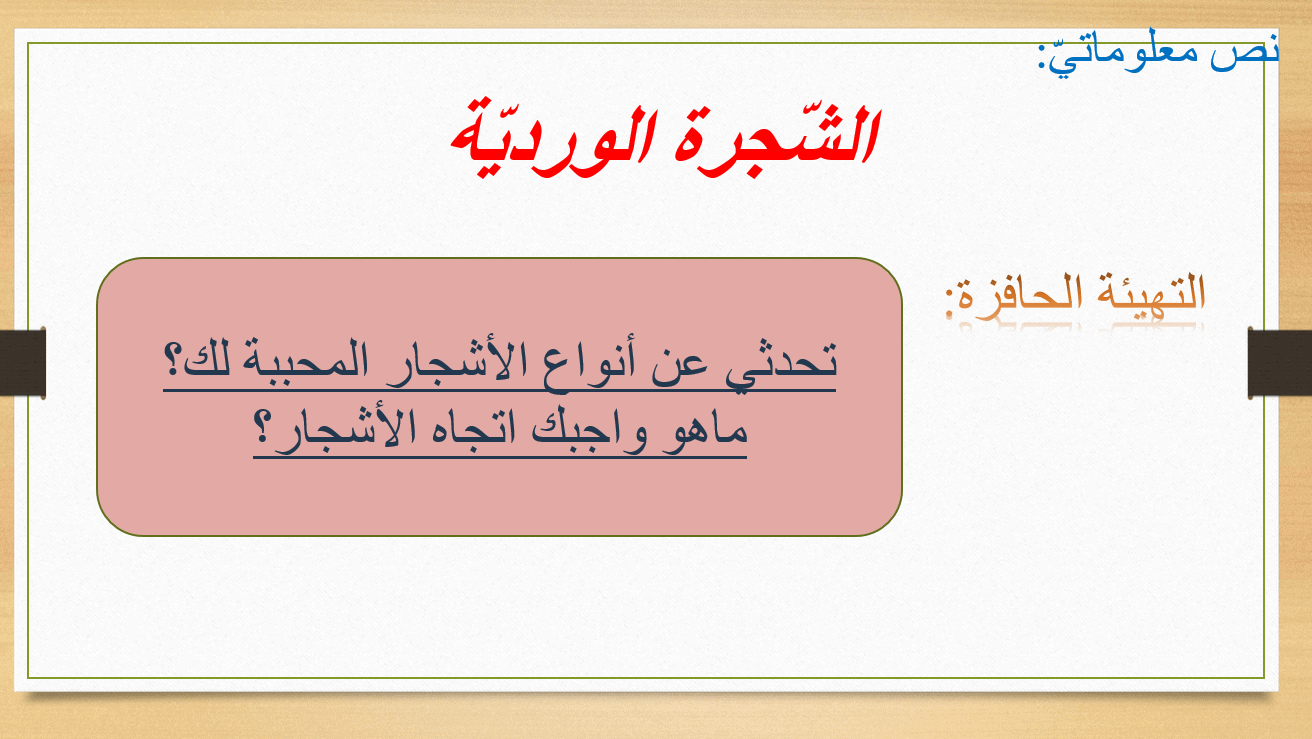 نص معلوماتيّ:

الشّجرة الورديّة

التهيئة الحافزة:

تحدثي عن أنواع الأشجار المحببة لك؟
ماهو واجبك اتجاه الأشجار؟